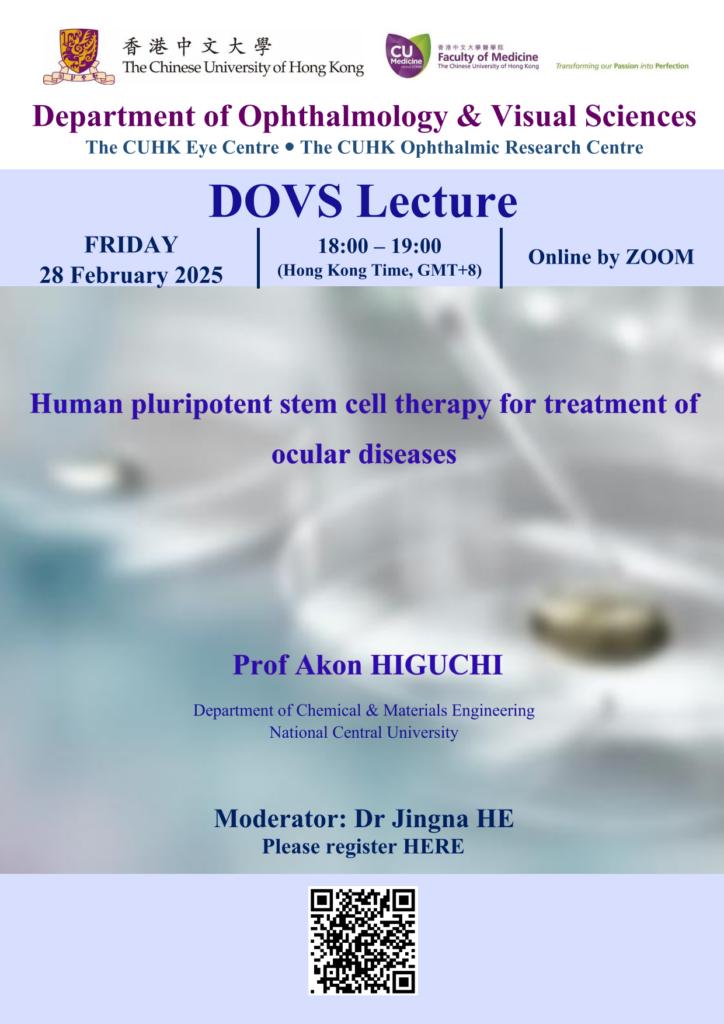 香港中文大學
The Chinese University of Hong Kong

CU Medicine
香港中文大學醫學院
Faculty of Medicine
The Chinese University of Hong Kong

Transforming our Passion into Perfection

Department of Ophthalmology & Visual Sciences
The CUHK Eye Centre • The CUHK Ophthalmic Research Centre

DOVS Lecture

FRIDAY
28 February 2025

18:00 – 19:00
(Hong Kong Time, GMT+8)

Online by ZOOM

Human pluripotent stem cell therapy for treatment of ocular diseases

Prof Akon HIGUCHI

Department of Chemical & Materials Engineering
National Central University

Moderator: Dr Jingna HE
Please register HERE